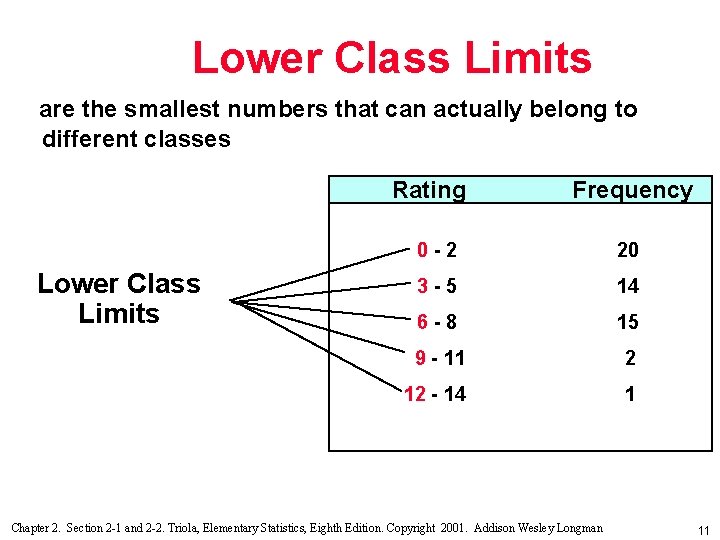 Lower Class Limits

are the smallest numbers that can actually belong to different classes

Lower Class Limits

| Rating | Frequency |
|---|---|
| 0 - 2 | 20 |
| 3 - 5 | 14 |
| 6 - 8 | 15 |
| 9 - 11 | 2 |
| 12 - 14 | 1 |

Chapter 2. Section 2-1 and 2-2. Triola, Elementary Statistics, Eighth Edition. Copyright 2001. Addison Wesley Longman

11